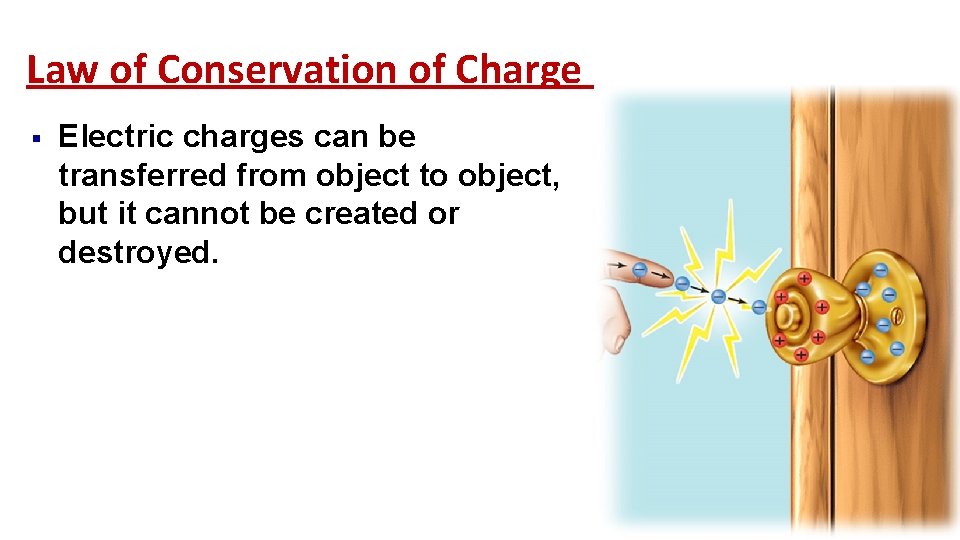 Law of Conservation of Charge

▪ Electric charges can be transferred from object to object, but it cannot be created or destroyed.